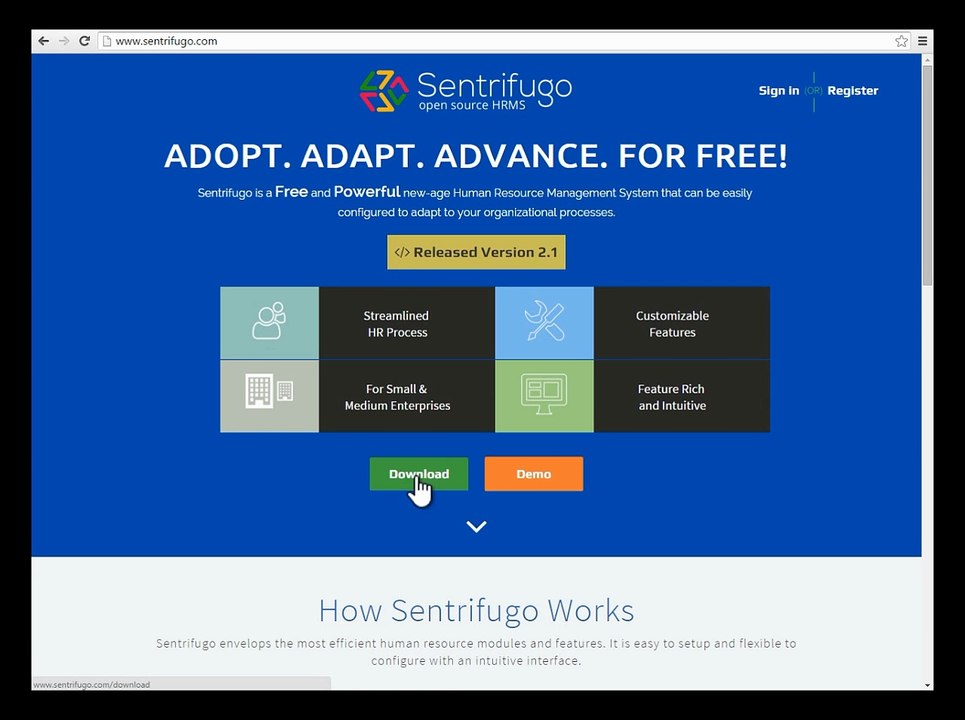 www.sentrifugo.com

Sentrifugo
open source HRMS

Sign in (OR) Register

ADOPT. ADAPT. ADVANCE. FOR FREE!

Sentrifugo is a Free and Powerful new-age Human Resource Management System that can be easily configured to adapt to your organizational processes.

</> Released Version 2.1

Streamlined HR Process

Customizable Features

For Small & Medium Enterprises

Feature Rich and Intuitive

Download

Demo

How Sentrifugo Works

Sentrifugo envelops the most efficient human resource modules and features. It is easy to setup and flexible to configure with an intuitive interface.

www.sentrifugo.com/download